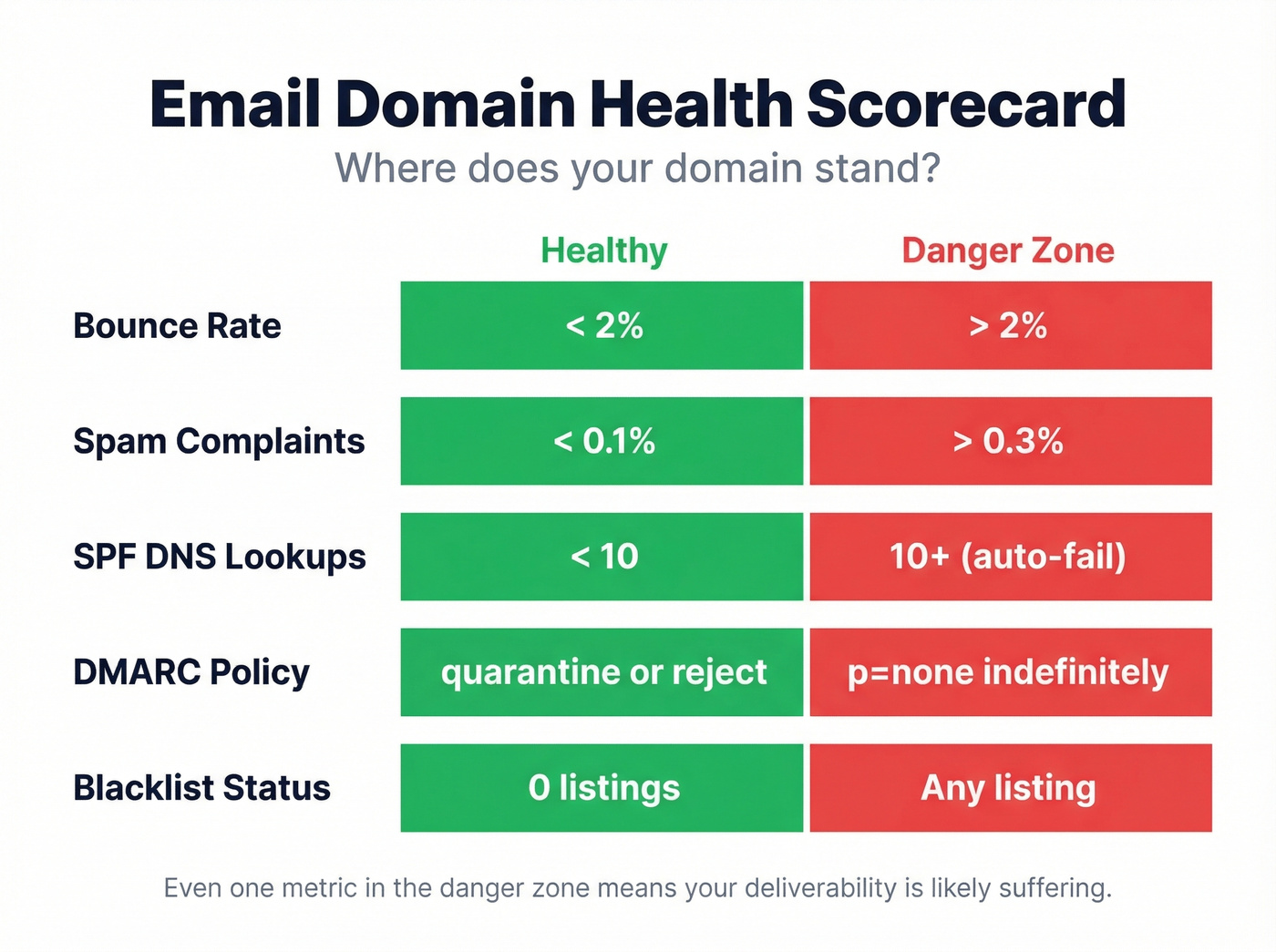 Email Domain Health Scorecard

Where does your domain stand?

| | Healthy | Danger Zone |
|---|---|---|
| Bounce Rate | < 2% | > 2% |
| Spam Complaints | < 0.1% | > 0.3% |
| SPF DNS Lookups | < 10 | 10+ (auto-fail) |
| DMARC Policy | quarantine or reject | p=none indefinitely |
| Blacklist Status | 0 listings | Any listing |

Even one metric in the danger zone means your deliverability is likely suffering.